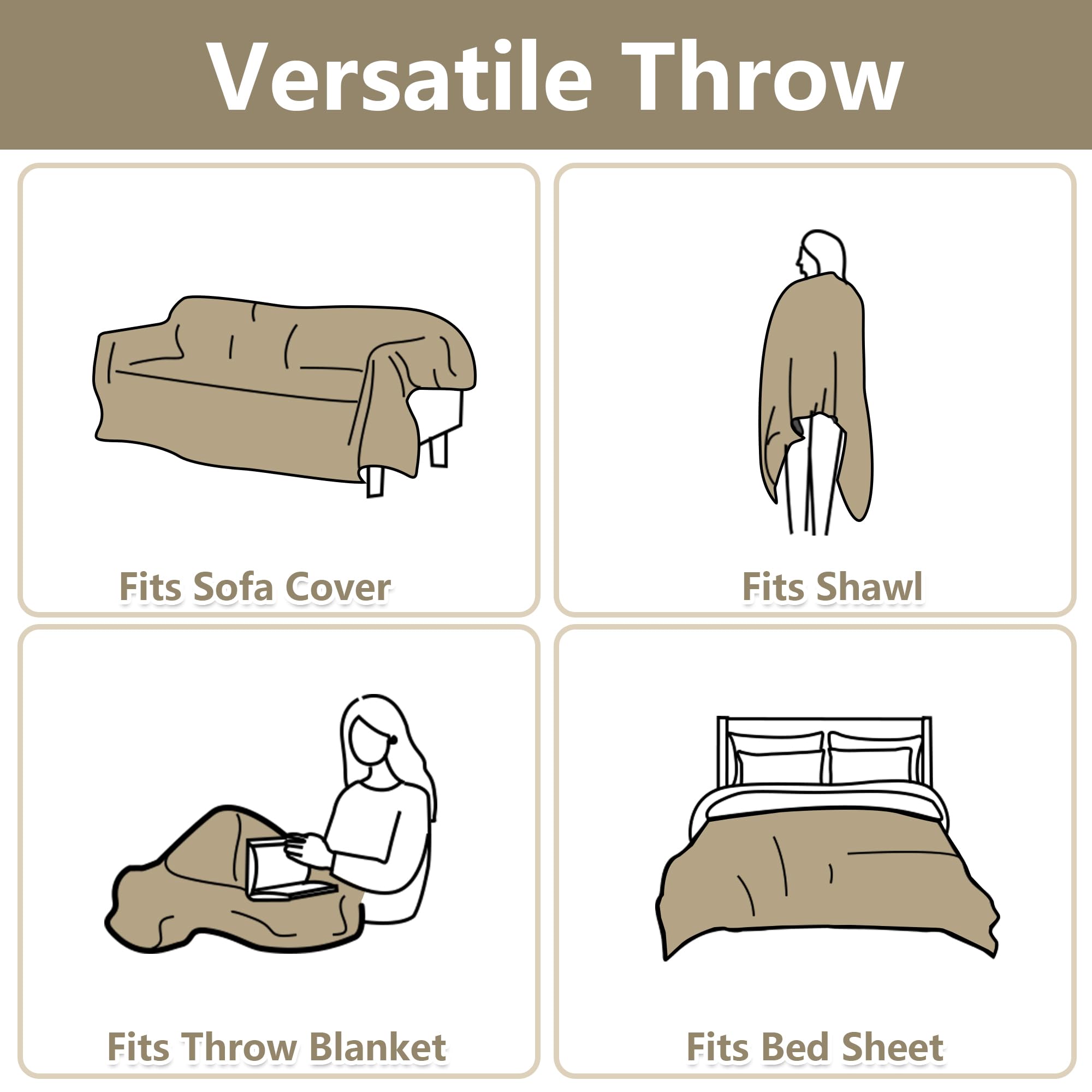 Versatile Throw

Fits Sofa Cover

Fits Shawl

Fits Throw Blanket

Fits Bed Sheet